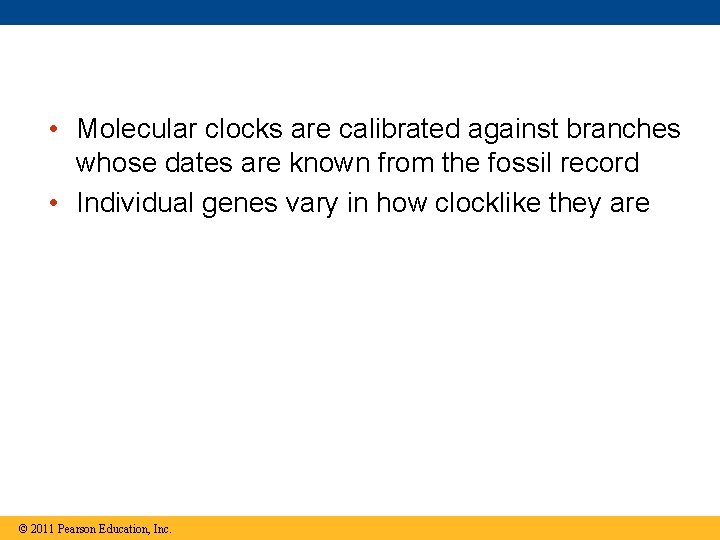 • Molecular clocks are calibrated against branches whose dates are known from the fossil record
• Individual genes vary in how clocklike they are

© 2011 Pearson Education, Inc.